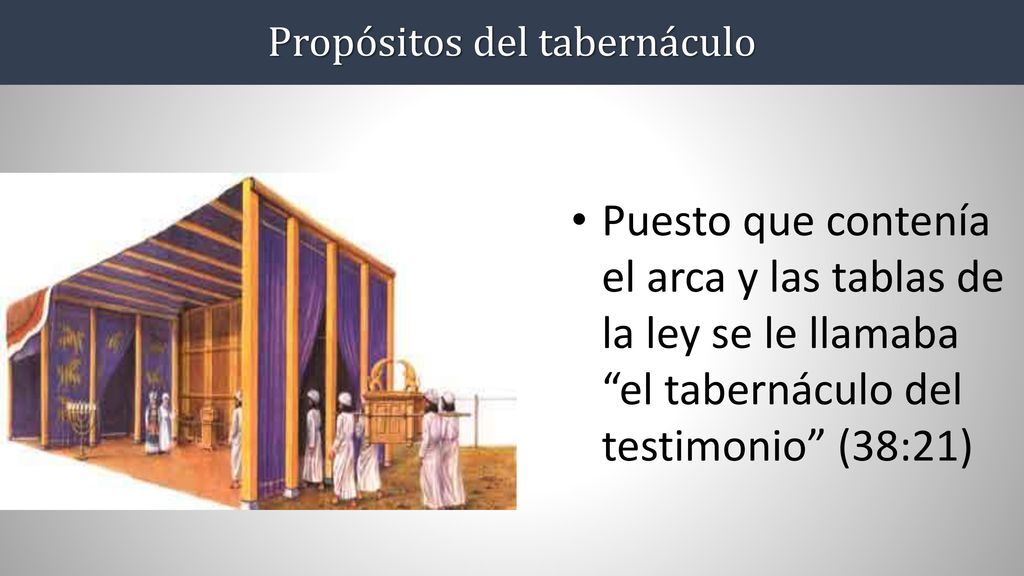 Propósitos del tabernáculo

• Puesto que contenía el arca y las tablas de la ley se le llamaba “el tabernáculo del testimonio” (38:21)